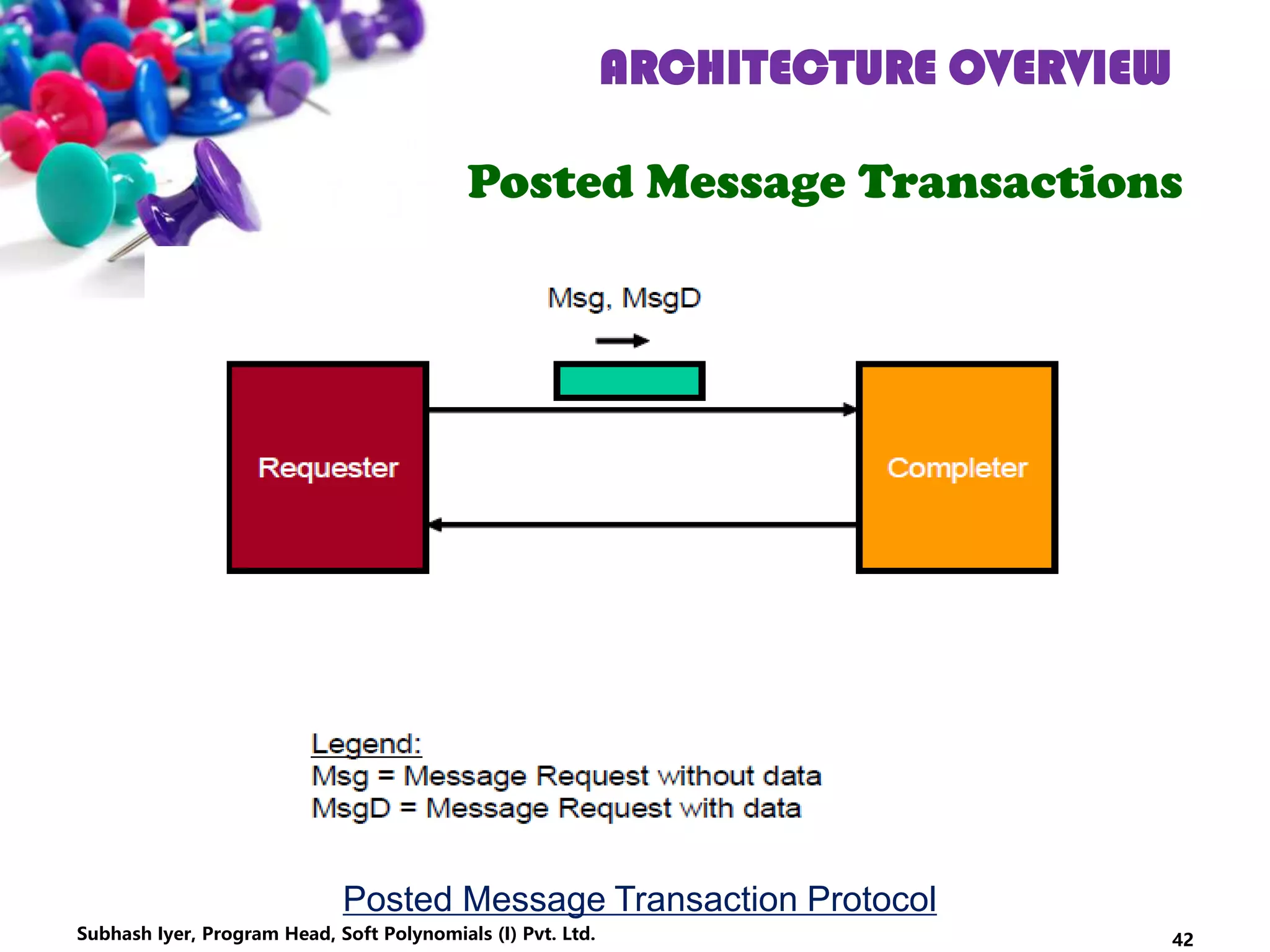 ARCHITECTURE OVERVIEW

Posted Message Transactions

Msg, MsgD

Requester

Completer

Legend:
Msg = Message Request without data
MsgD = Message Request with data

Posted Message Transaction Protocol

Subhash Iyer, Program Head, Soft Polynomials (I) Pvt. Ltd.

42